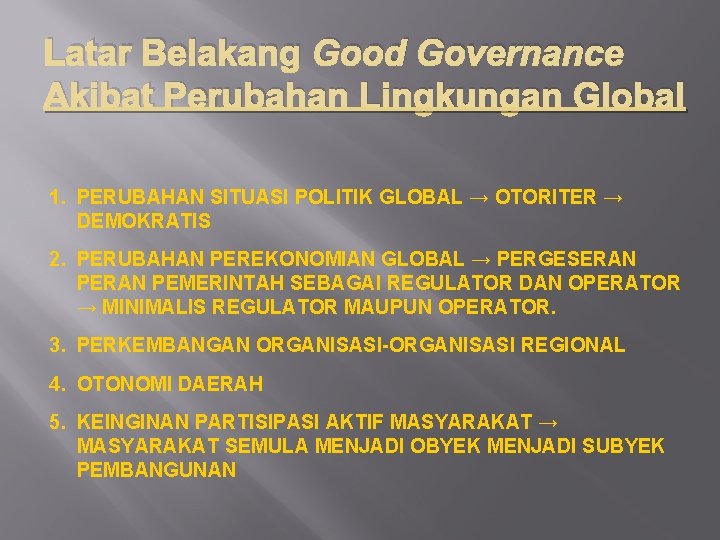 Latar Belakang Good Governance Akibat Perubahan Lingkungan Global

1. PERUBAHAN SITUASI POLITIK GLOBAL → OTORITER → DEMOKRATIS

2. PERUBAHAN PEREKONOMIAN GLOBAL → PERGESERAN PERAN PEMERINTAH SEBAGAI REGULATOR DAN OPERATOR → MINIMALIS REGULATOR MAUPUN OPERATOR.

3. PERKEMBANGAN ORGANISASI-ORGANISASI REGIONAL

4. OTONOMI DAERAH

5. KEINGINAN PARTISIPASI AKTIF MASYARAKAT → MASYARAKAT SEMULA MENJADI OBYEK MENJADI SUBYEK PEMBANGUNAN